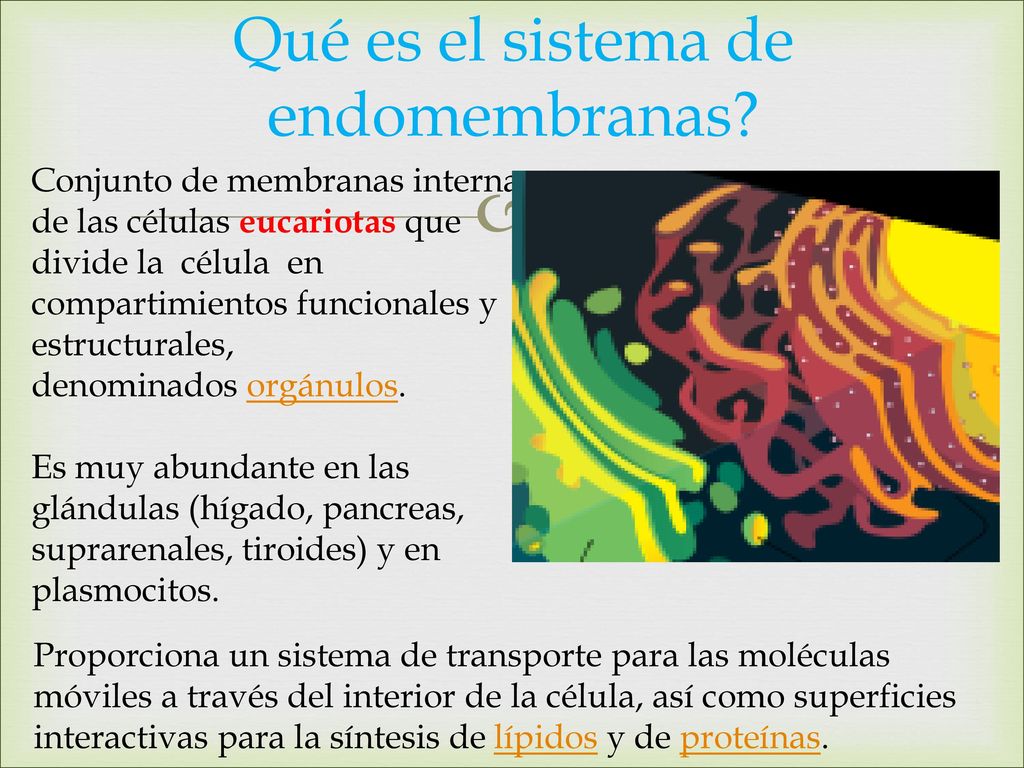 Qué es el sistema de endomembranas?

Conjunto de membranas interna de las células eucariotas que divide la célula en compartimientos funcionales y estructurales, denominados orgánulos.

Es muy abundante en las glándulas (hígado, pancreas, suprarenales, tiroides) y en plasmocitos.

Proporciona un sistema de transporte para las moléculas móviles a través del interior de la célula, así como superficies interactivas para la síntesis de lípidos y de proteínas.